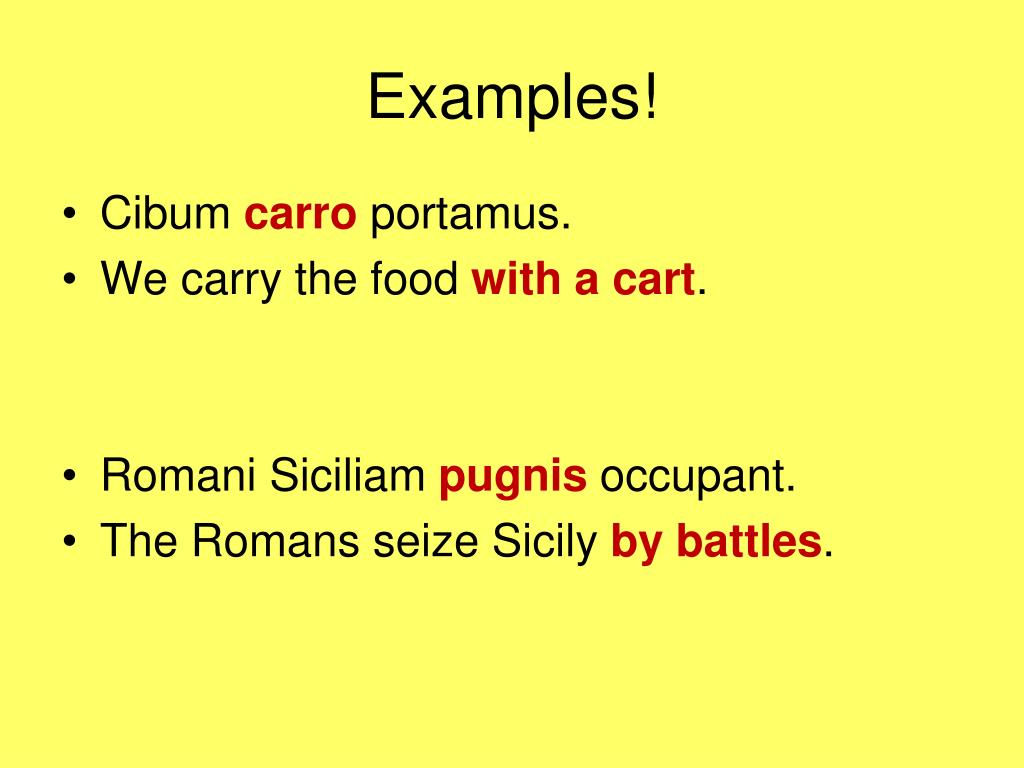 Examples!

• Cibum carro portamus.
• We carry the food with a cart.

• Romani Siciliam pugnis occupant.
• The Romans seize Sicily by battles.